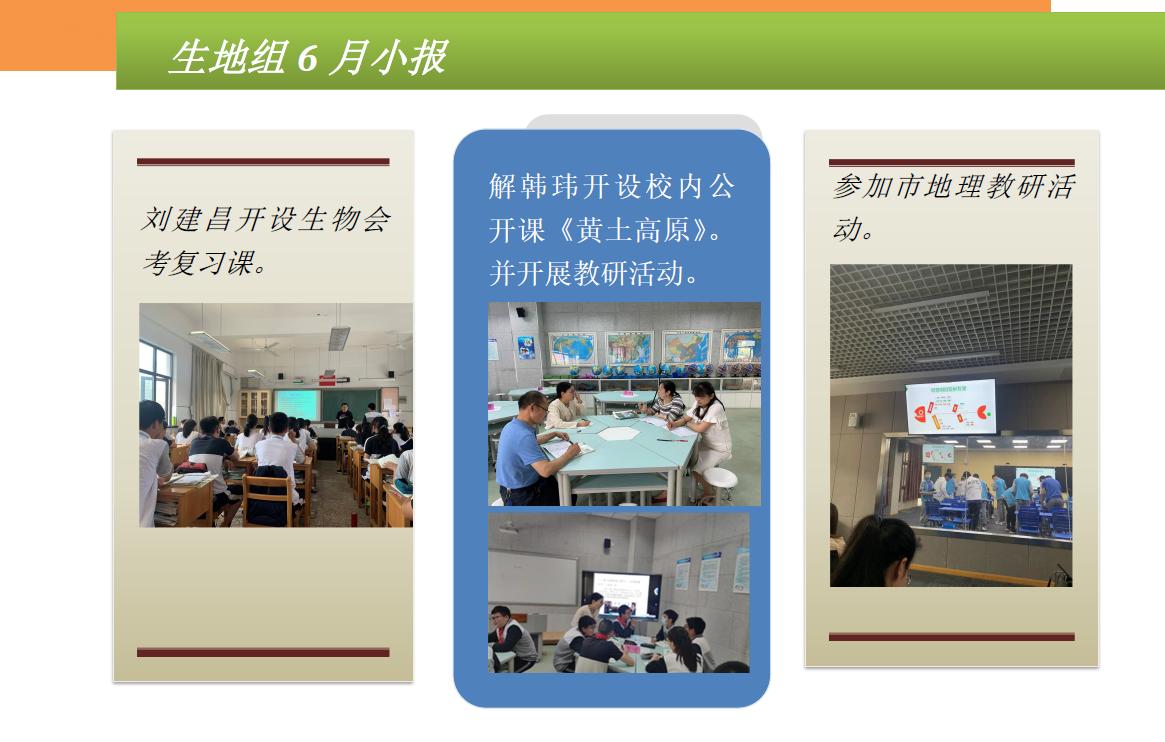 生地组 6 月小报

刘建昌开设生物会考复习课。

解韩玮开设校内公开课《黄土高原》。并开展教研活动。

参加市地理教研活动。